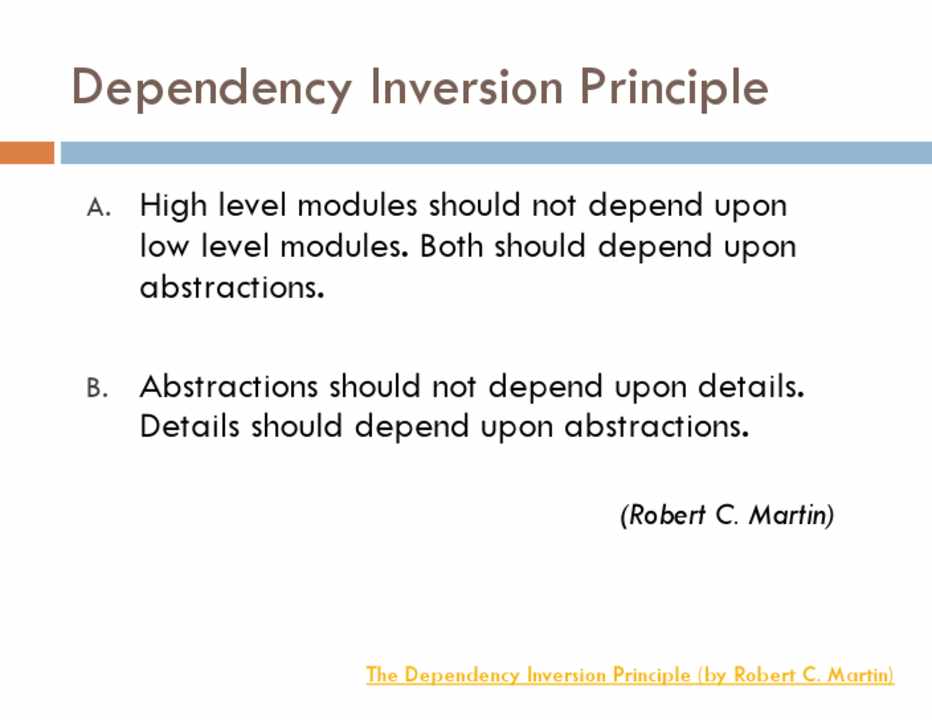 Dependency Inversion Principle

A. High level modules should not depend upon low level modules. Both should depend upon abstractions.

B. Abstractions should not depend upon details. Details should depend upon abstractions.

(Robert C. Martin)

The Dependency Inversion Principle (by Robert C. Martin)